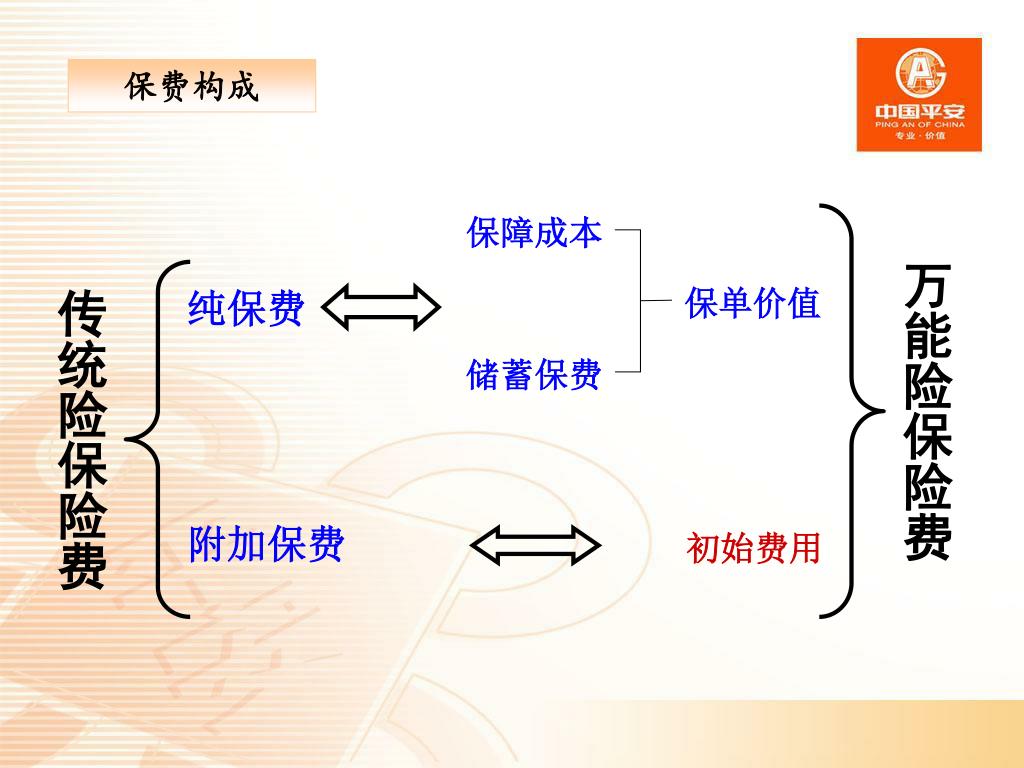 保费构成

中国平安
PING AN OF CHINA
专业·价值

传统险保险费

纯保费

附加保费

保障成本

储蓄保费

保单价值

初始费用

万能险保险费